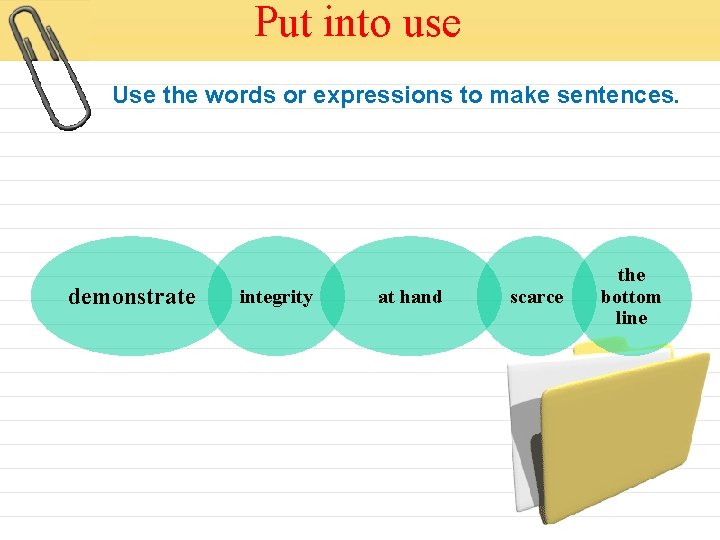 Put into use

Use the words or expressions to make sentences.

demonstrate

integrity

at hand

scarce

the bottom line